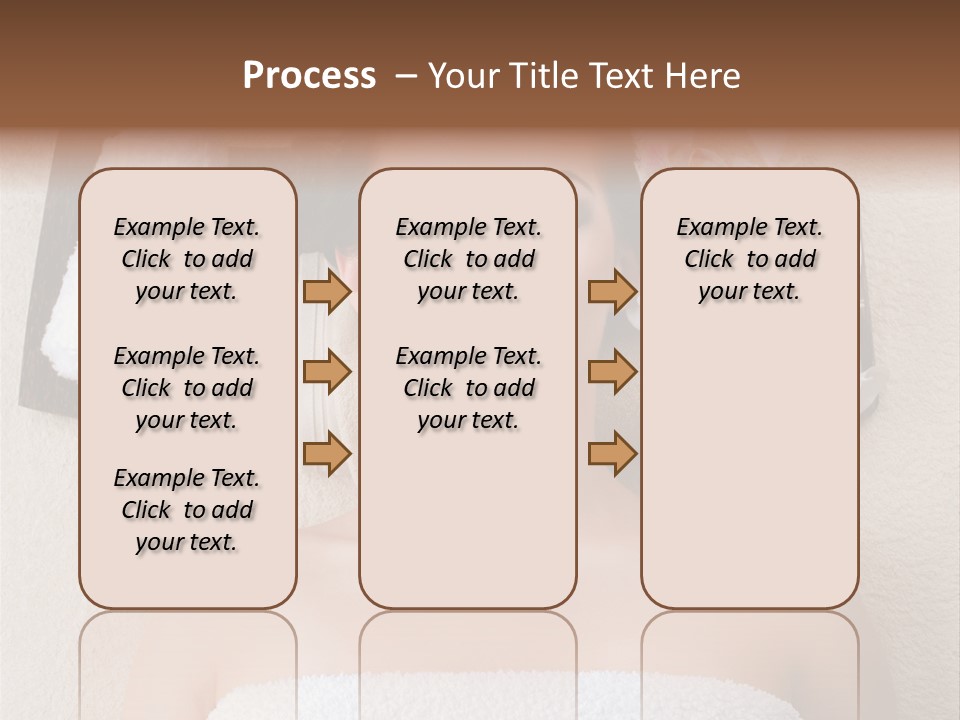 Process – Your Title Text Here

Example Text. Click to add your text.

Example Text. Click to add your text.

Example Text. Click to add your text.

Example Text. Click to add your text.

Example Text. Click to add your text.

Example Text. Click to add your text.